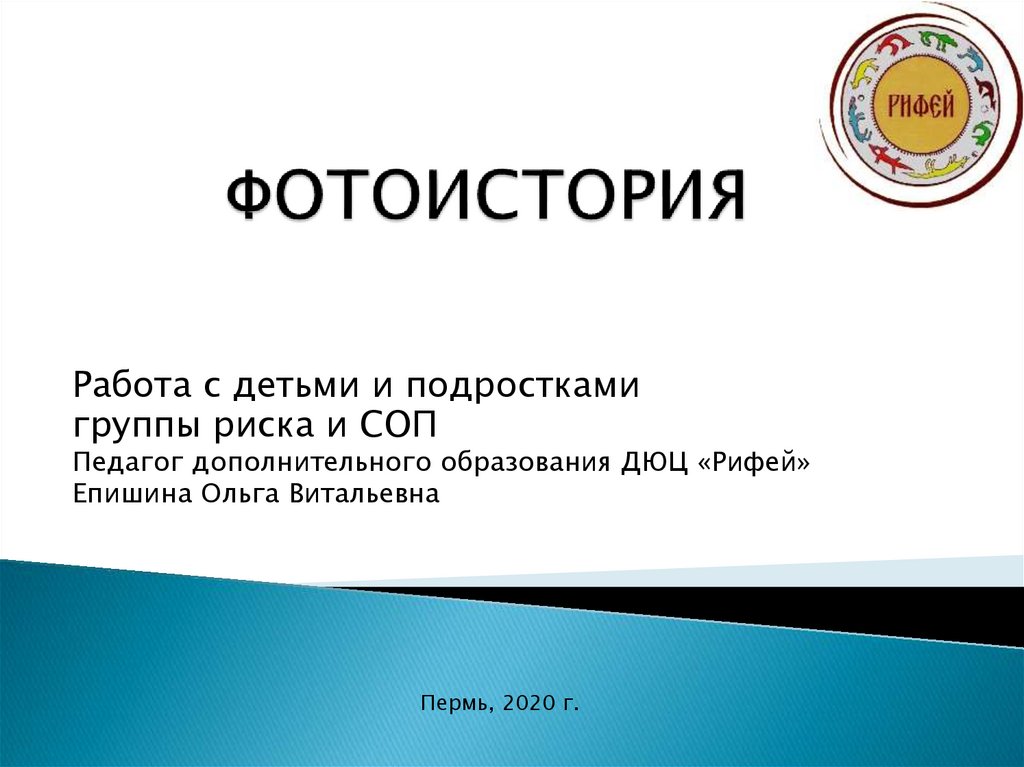 РИФЕЙ

ФОТОИСТОРИЯ

Работа с детьми и подростками группы риска и СОП
Педагог дополнительного образования ДЮЦ «Рифей»
Епишина Ольга Витальевна

Пермь, 2020 г.